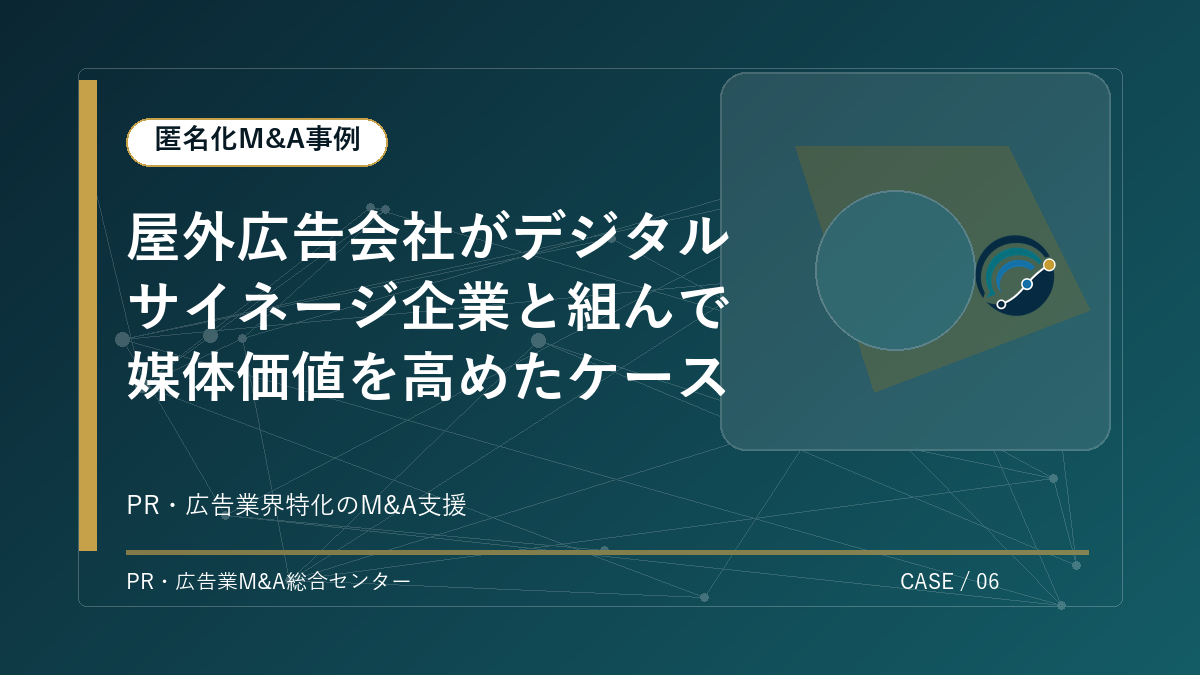 匿名化M&A事例

屋外広告会社がデジタルサイネージ企業と組んで媒体価値を高めたケース

PR・広告業界特化のM&A支援

PR・広告業M&A総合センター

CASE / 06